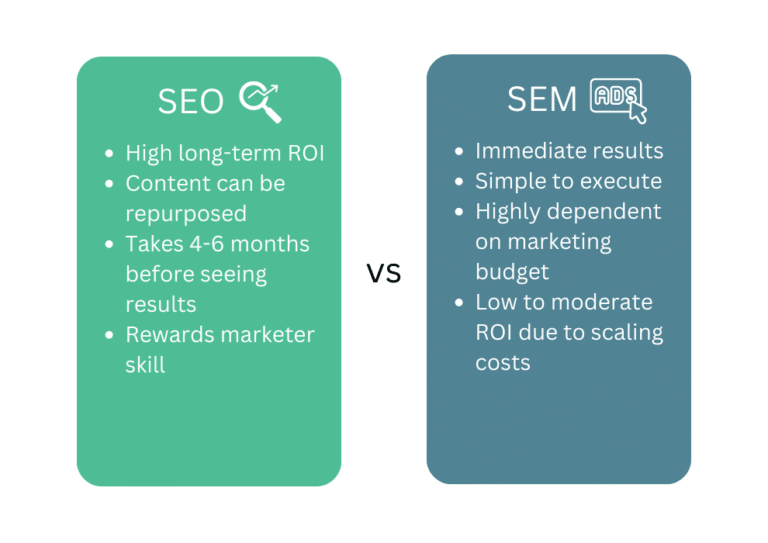 SEO

- High long-term ROI
- Content can be repurposed
- Takes 4-6 months before seeing results
- Rewards marketer skill

VS

SEM ADS

- Immediate results
- Simple to execute
- Highly dependent on marketing budget
- Low to moderate ROI due to scaling costs